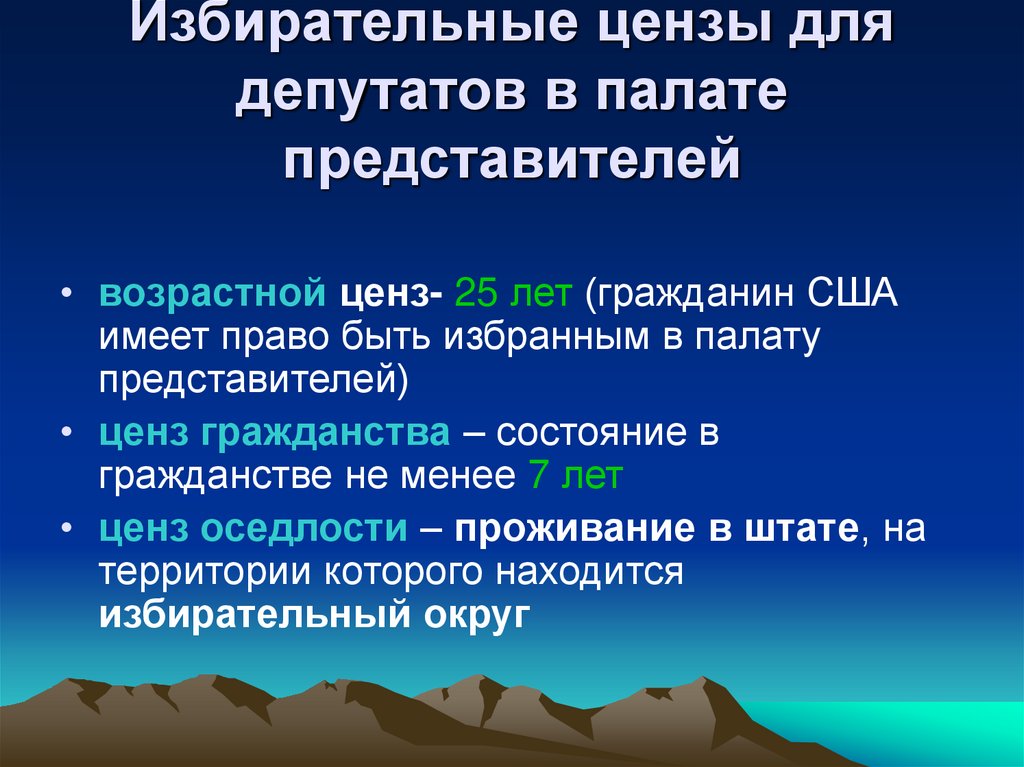 Избирательные цензы для депутатов в палате представителей

• возрастной ценз- 25 лет (гражданин США имеет право быть избранным в палату представителей)

• ценз гражданства – состояние в гражданстве не менее 7 лет

• ценз оседлости – проживание в штате, на территории которого находится избирательный округ